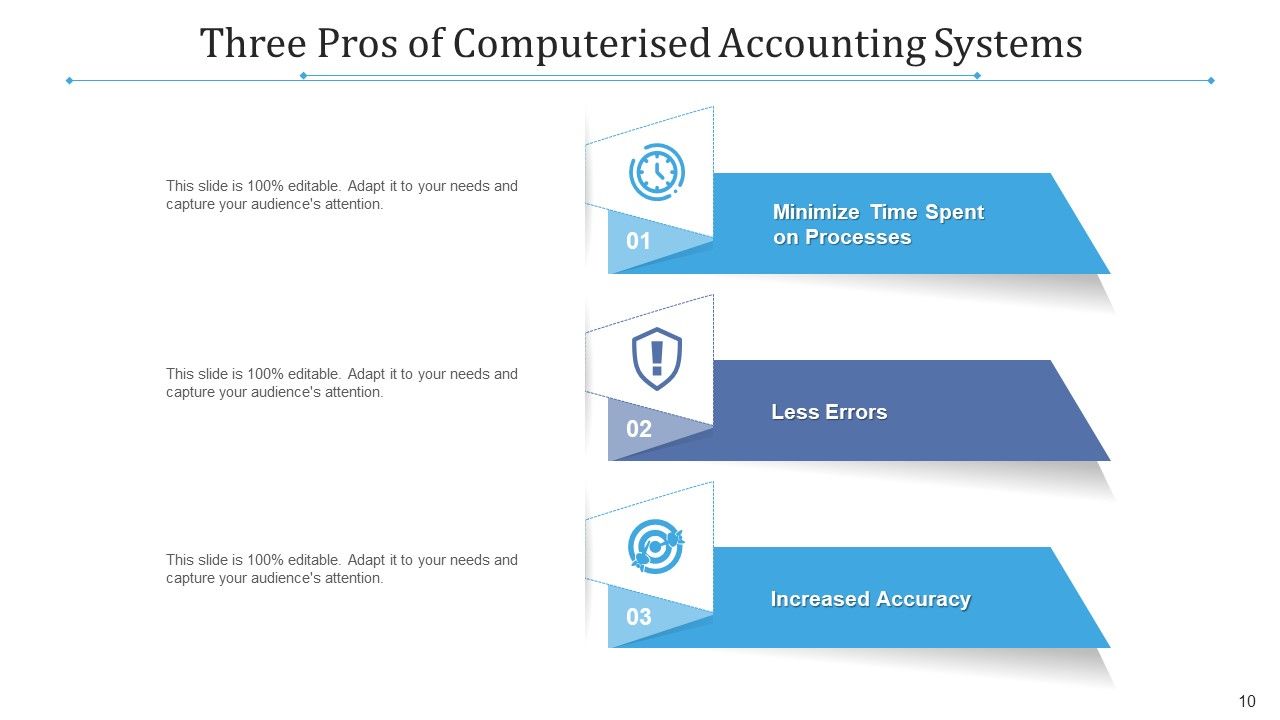 Three Pros of Computerised Accounting Systems

This slide is 100% editable. Adapt it to your needs and capture your audience's attention.

01

Minimize Time Spent on Processes

This slide is 100% editable. Adapt it to your needs and capture your audience's attention.

02

Less Errors

This slide is 100% editable. Adapt it to your needs and capture your audience's attention.

03

Increased Accuracy

10